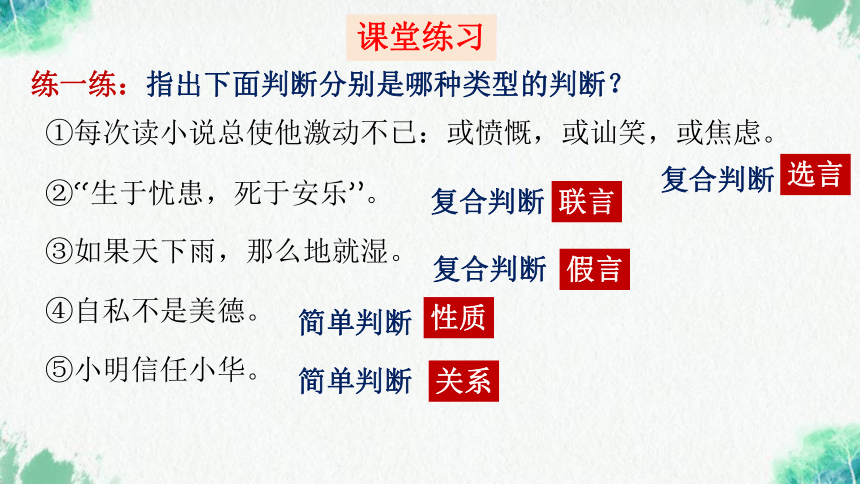 课堂练习

练一练：指出下面判断分别是哪种类型的判断？

①每次读小说总使他激动不已：或愤慨，或讪笑，或焦虑。

复合判断 选言

②“生于忧患，死于安乐”。 复合判断 联言

③如果天下雨，那么地就湿。 复合判断 假言

④自私不是美德。 简单判断 性质

⑤小明信任小华。 简单判断 关系